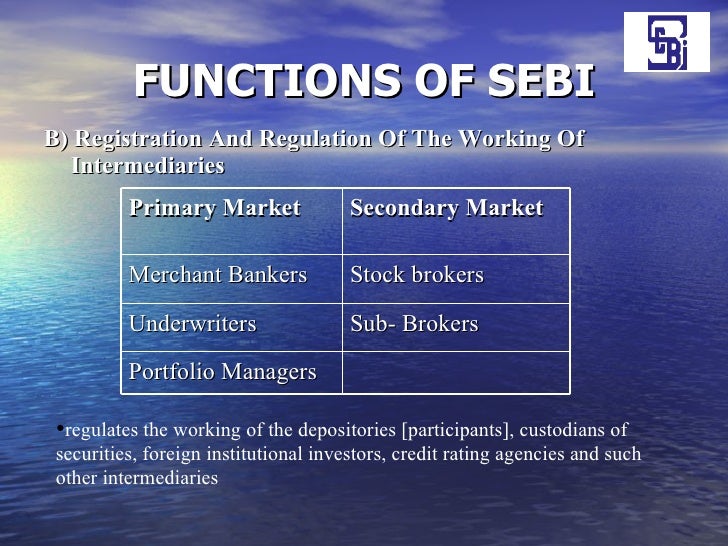 FUNCTIONS OF SEBI

B) Registration And Regulation Of The Working Of Intermediaries

| Primary Market | Secondary Market |
|---|---|
| Merchant Bankers | Stock brokers |
| Underwriters | Sub- Brokers |
| Portfolio Managers | |

•regulates the working of the depositories [participants], custodians of securities, foreign institutional investors, credit rating agencies and such other intermediaries